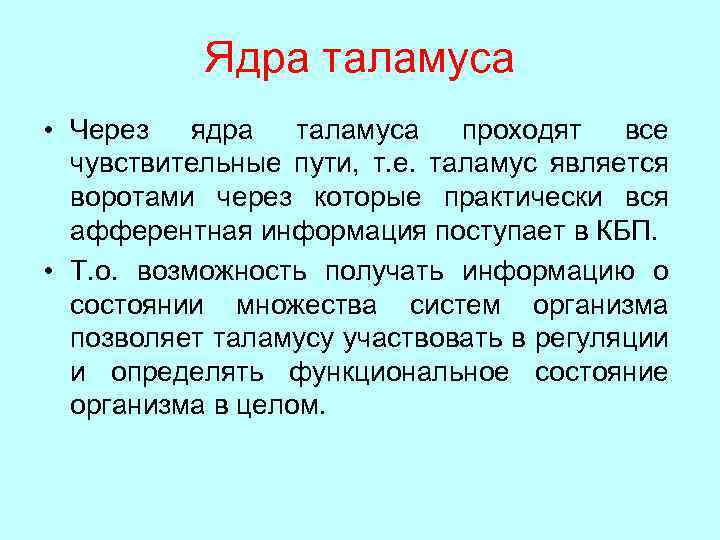 Ядра таламуса

• Через ядра таламуса проходят все чувствительные пути, т.е. таламус является воротами через которые практически вся афферентная информация поступает в КБП.

• Т.о. возможность получать информацию о состоянии множества систем организма позволяет таламусу участвовать в регуляции и определять функциональное состояние организма в целом.